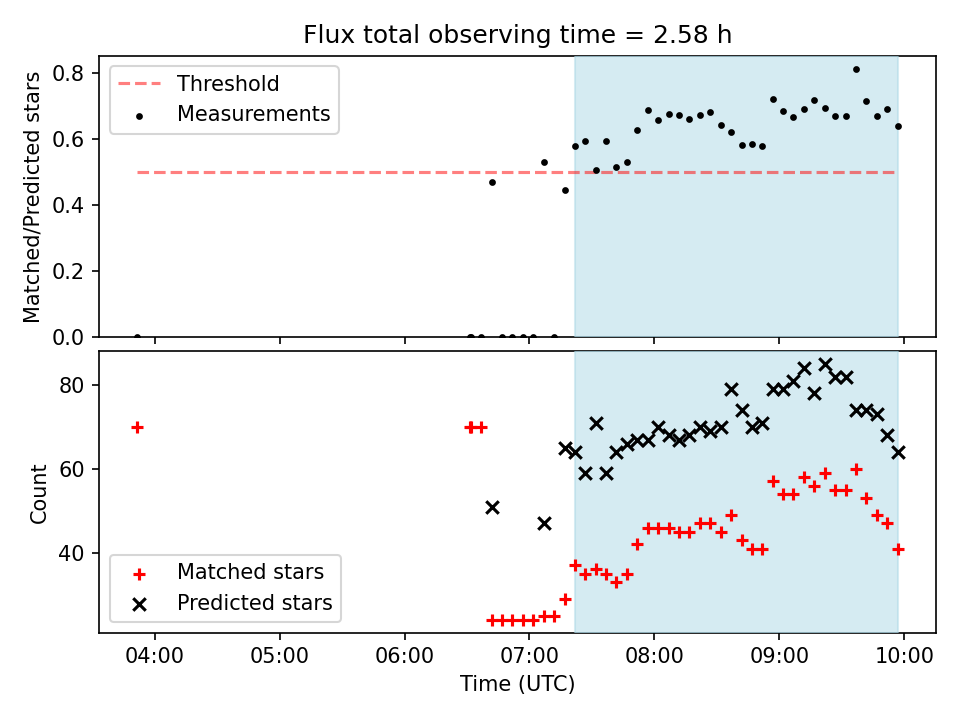 Flux total observing time = 2.58 h

Matched/Predicted stars

0.8
0.6
0.4
0.2
0.0

Threshold
Measurements

Count

80
60
40

Matched stars
Predicted stars

04:00
05:00
06:00
07:00
08:00
09:00
10:00

Time (UTC)